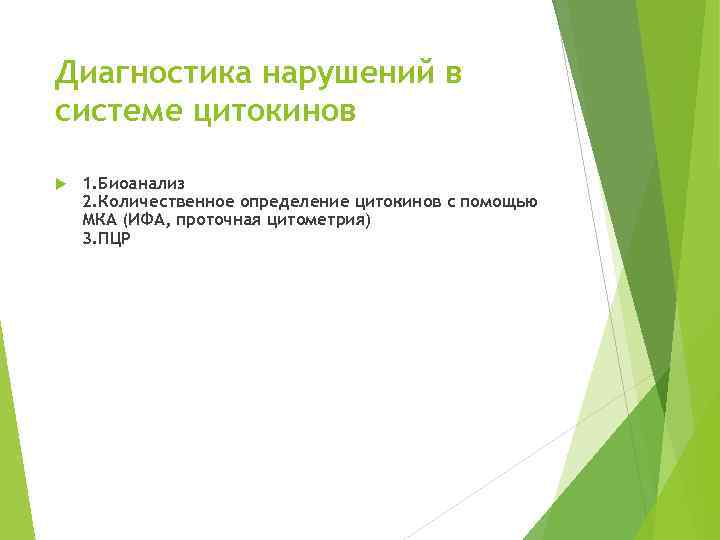 Диагностика нарушений в системе цитокинов

1.Биоанализ
2.Количественное определение цитокинов с помощью МКА (ИФА, проточная цитометрия)
3.ПЦР